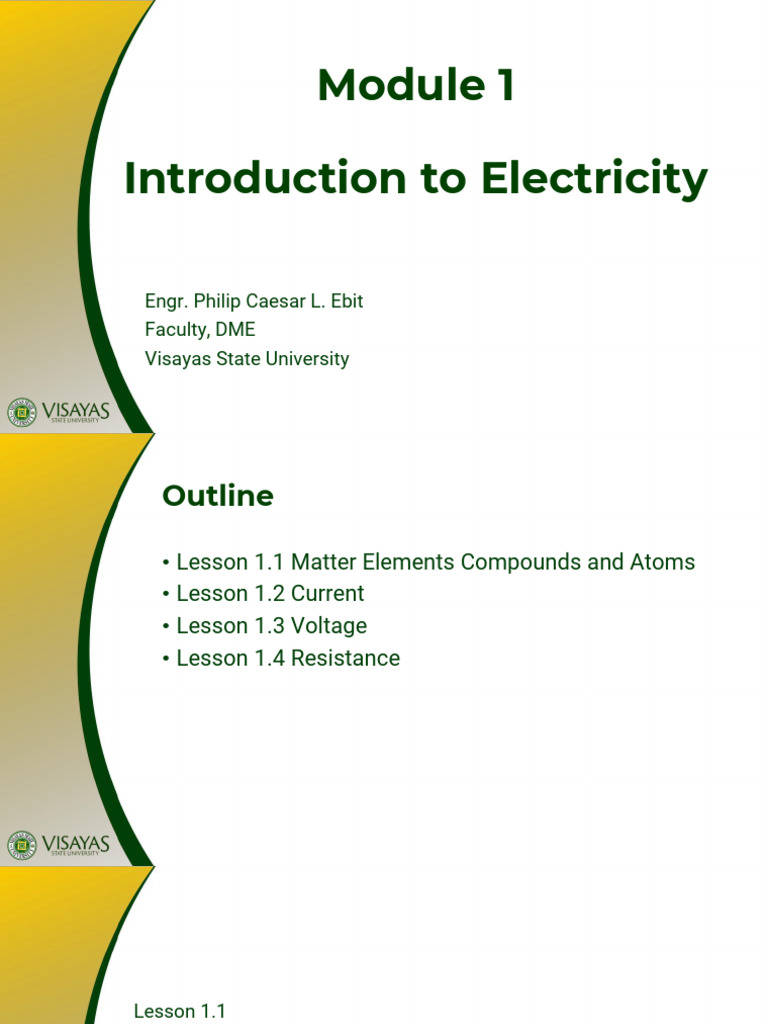 Module 1

Introduction to Electricity

Engr. Philip Caesar L. Ebit
Faculty, DME
Visayas State University

VISAYAS
STATE UNIVERSITY

Outline

• Lesson 1.1 Matter Elements Compounds and Atoms
• Lesson 1.2 Current
• Lesson 1.3 Voltage
• Lesson 1.4 Resistance

VISAYAS
STATE UNIVERSITY

Lesson 1.1